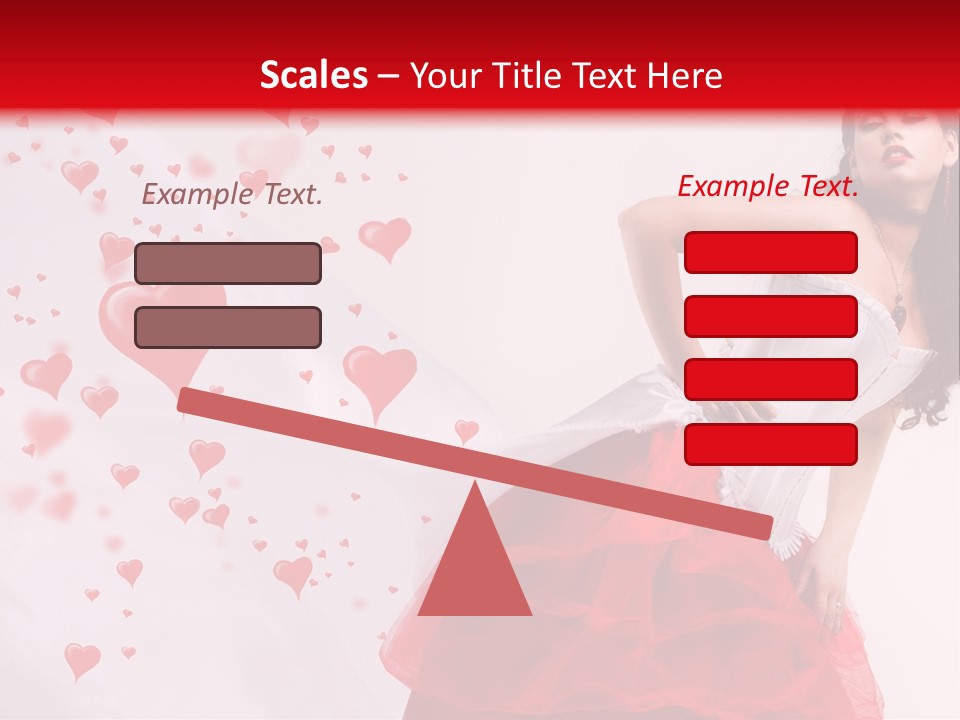 Scales – Your Title Text Here

Example Text.

Example Text.